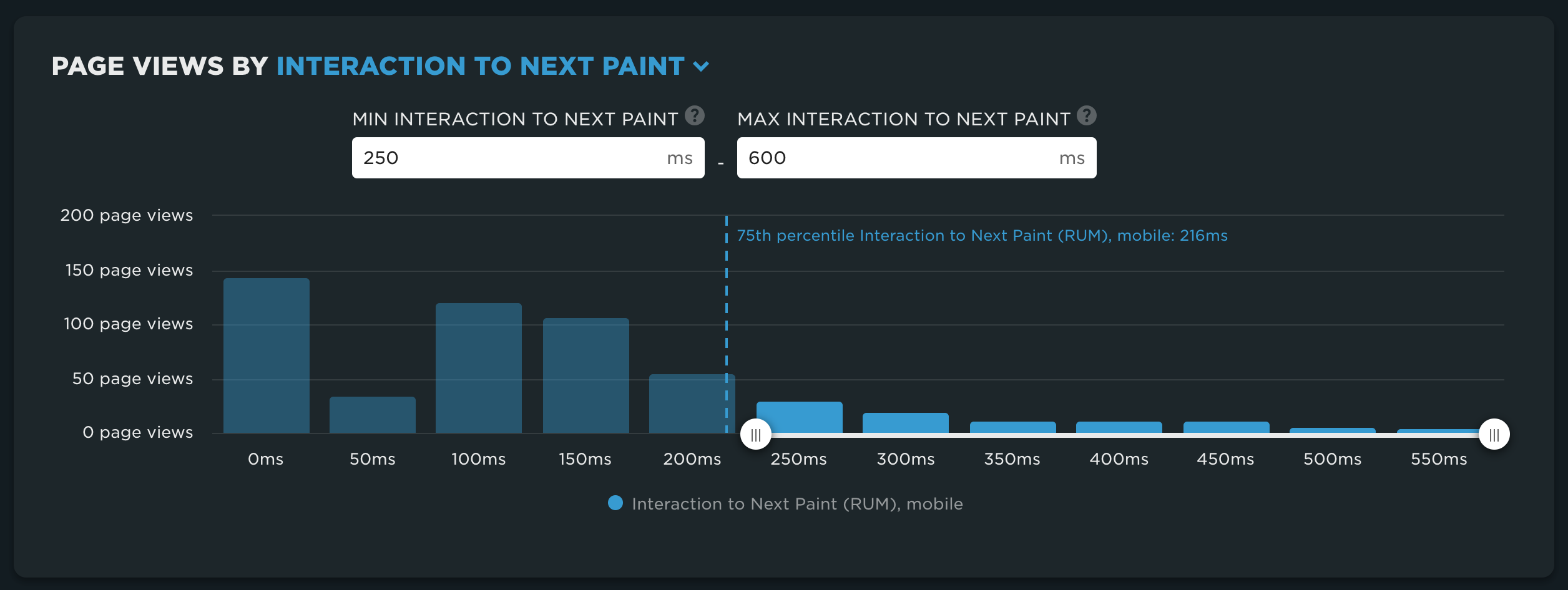 PAGE VIEWS BY INTERACTION TO NEXT PAINT

MIN INTERACTION TO NEXT PAINT ?
250 ms
-
MAX INTERACTION TO NEXT PAINT ?
600 ms

200 page views
150 page views
100 page views
50 page views
0 page views

75th percentile Interaction to Next Paint (RUM), mobile: 216ms

0ms 50ms 100ms 150ms 200ms 250ms 300ms 350ms 400ms 450ms 500ms 550ms

Interaction to Next Paint (RUM), mobile